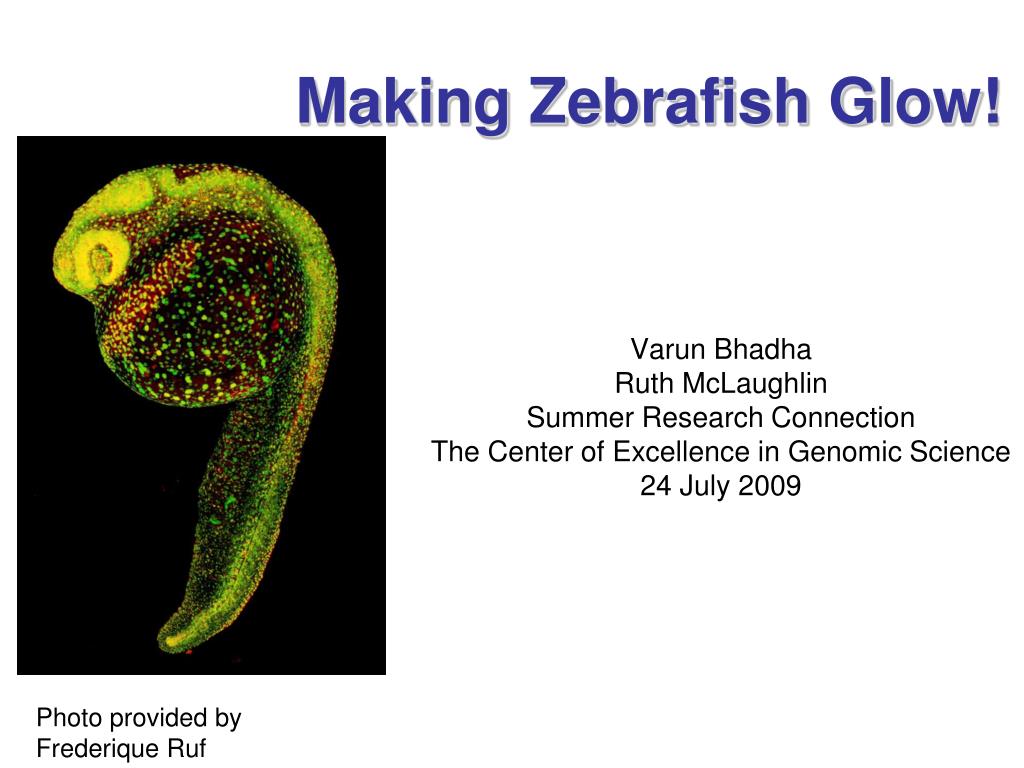 Making Zebrafish Glow!

Varun Bhadha
Ruth McLaughlin
Summer Research Connection
The Center of Excellence in Genomic Science
24 July 2009

Photo provided by
Frederique Ruf